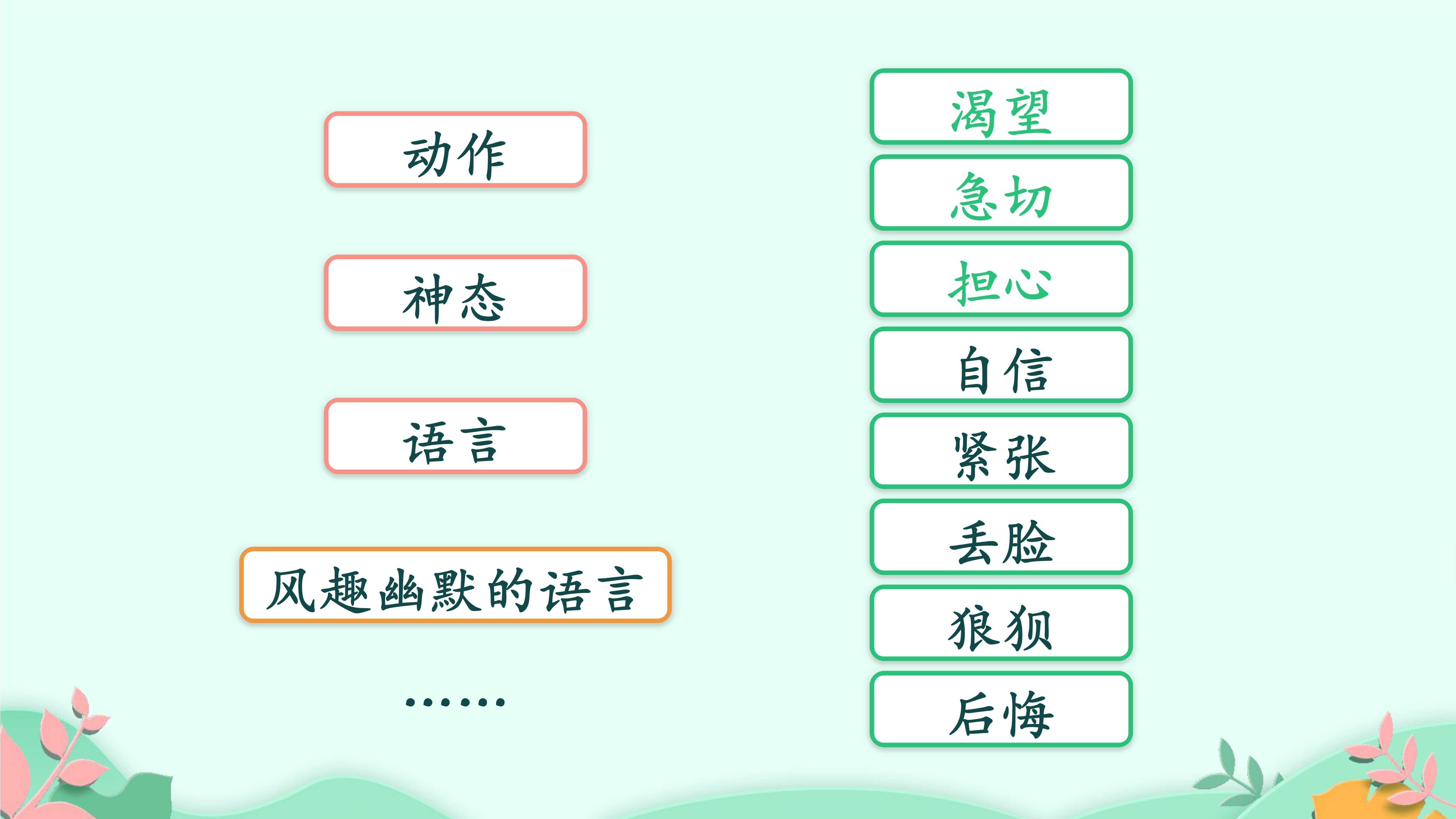 动作

神态

语言

风趣幽默的语言

……

渴望

急切

担心

自信

紧张

丢脸

狼狈

后悔